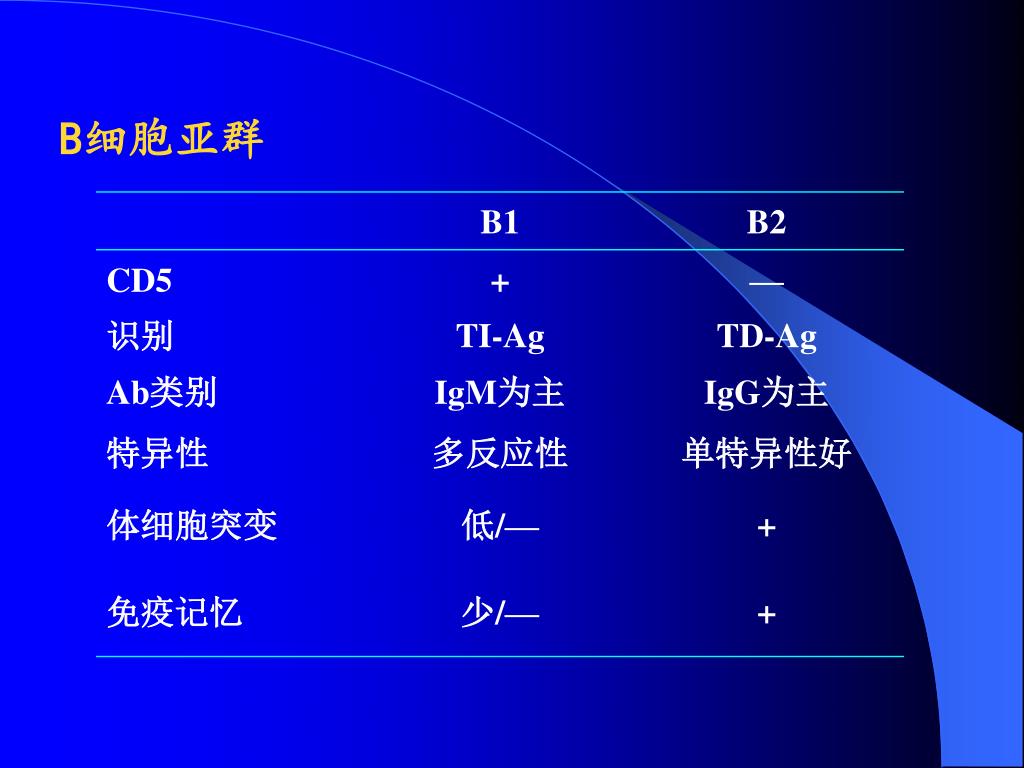 B细胞亚群

|  | B1 | B2 |
|---|---|---|
| CD5 | + | — |
| 识别 | TI-Ag | TD-Ag |
| Ab类别 | IgM为主 | IgG为主 |
| 特异性 | 多反应性 | 单特异性好 |
| 体细胞突变 | 低/— | + |
| 免疫记忆 | 少/— | + |